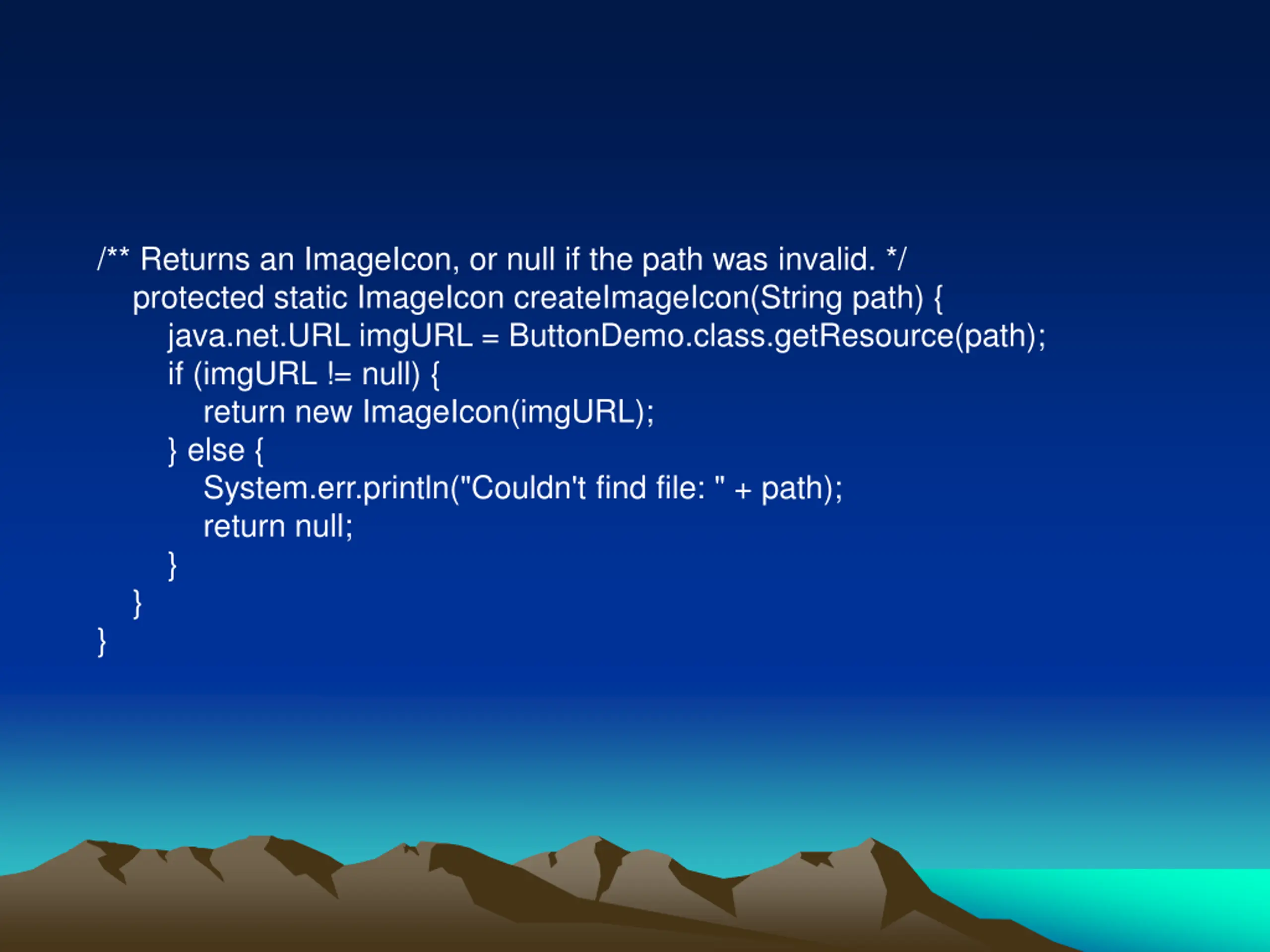 /** Returns an ImageIcon, or null if the path was invalid. */
protected static ImageIcon createImageIcon(String path) {
java.net.URL imgURL = ButtonDemo.class.getResource(path);
if (imgURL != null) {
return new ImageIcon(imgURL);
} else {
System.err.println("Couldn't find file: " + path);
return null;
}
}
}